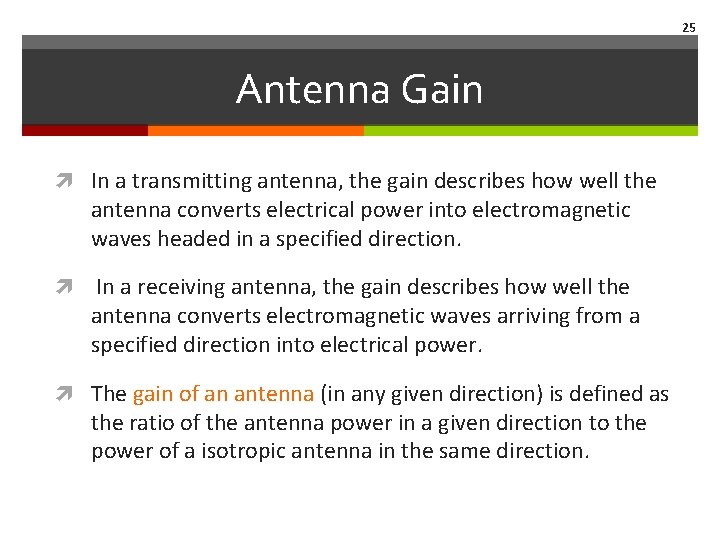 25

Antenna Gain

In a transmitting antenna, the gain describes how well the antenna converts electrical power into electromagnetic waves headed in a specified direction.

In a receiving antenna, the gain describes how well the antenna converts electromagnetic waves arriving from a specified direction into electrical power.

The gain of an antenna (in any given direction) is defined as the ratio of the antenna power in a given direction to the power of a isotropic antenna in the same direction.